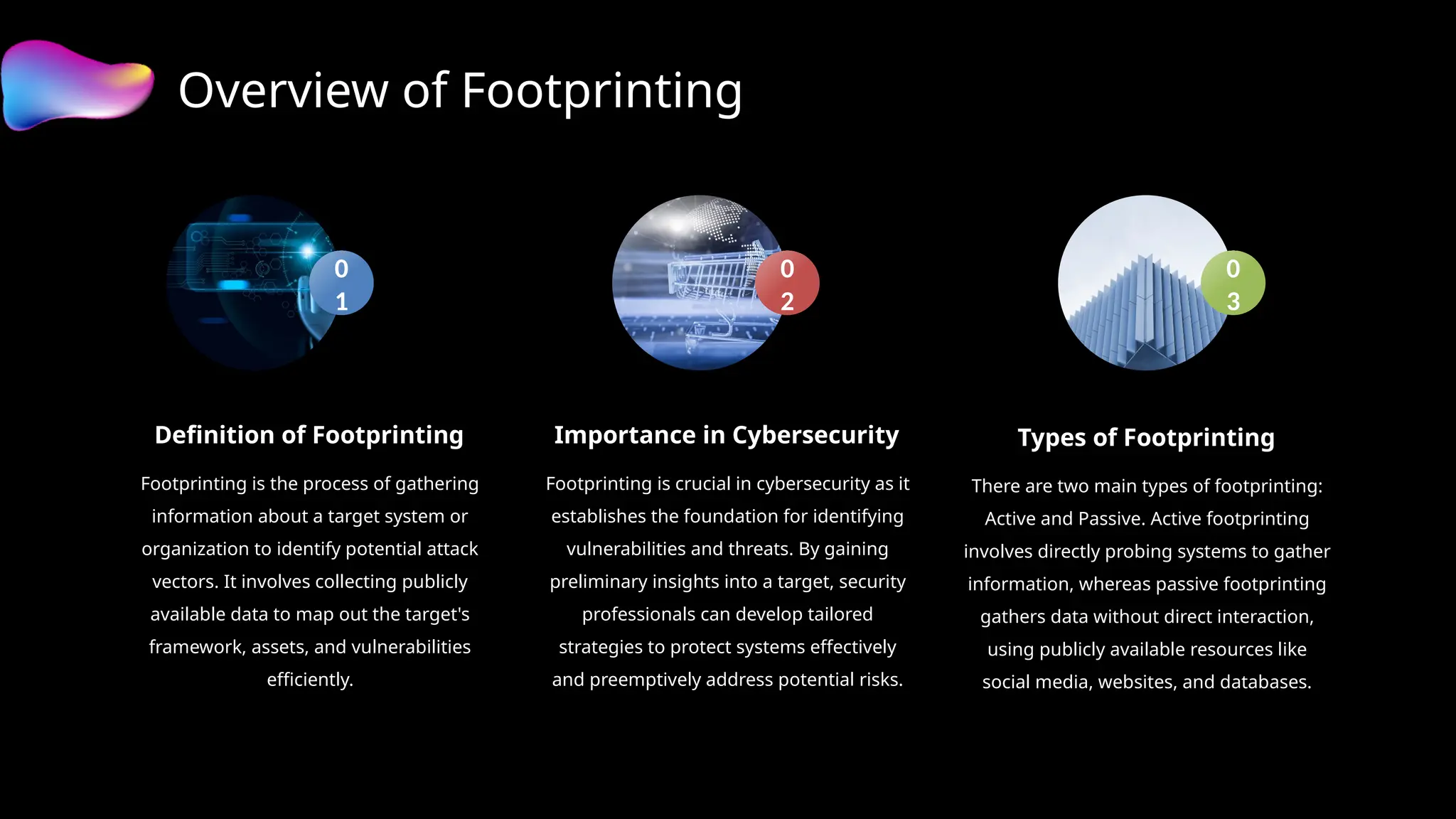 Overview of Footprinting

01

Definition of Footprinting

Footprinting is the process of gathering information about a target system or organization to identify potential attack vectors. It involves collecting publicly available data to map out the target's framework, assets, and vulnerabilities efficiently.

02

Importance in Cybersecurity

Footprinting is crucial in cybersecurity as it establishes the foundation for identifying vulnerabilities and threats. By gaining preliminary insights into a target, security professionals can develop tailored strategies to protect systems effectively and preemptively address potential risks.

03

Types of Footprinting

There are two main types of footprinting: Active and Passive. Active footprinting involves directly probing systems to gather information, whereas passive footprinting gathers data without direct interaction, using publicly available resources like social media, websites, and databases.